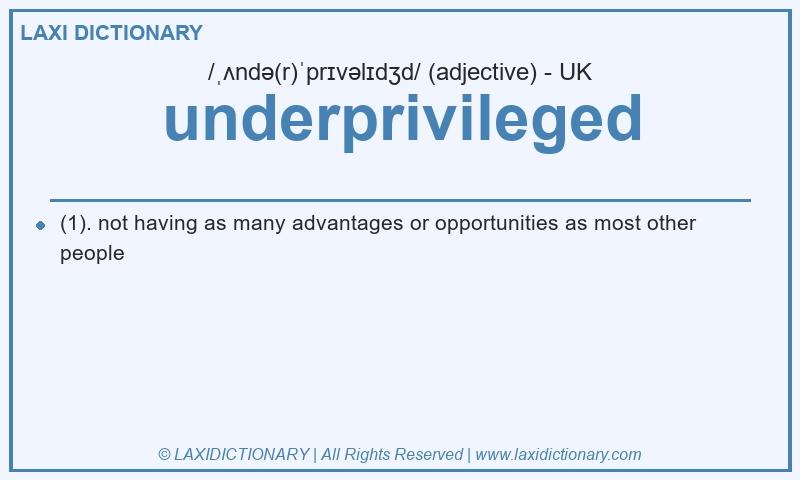 LAXI DICTIONARY

/ˌʌndə(r)ˈprɪvəlɪdʒd/ (adjective) - UK

underprivileged

(1). not having as many advantages or opportunities as most other people

© LAXIDICTIONARY | All Rights Reserved | www.laxidictionary.com